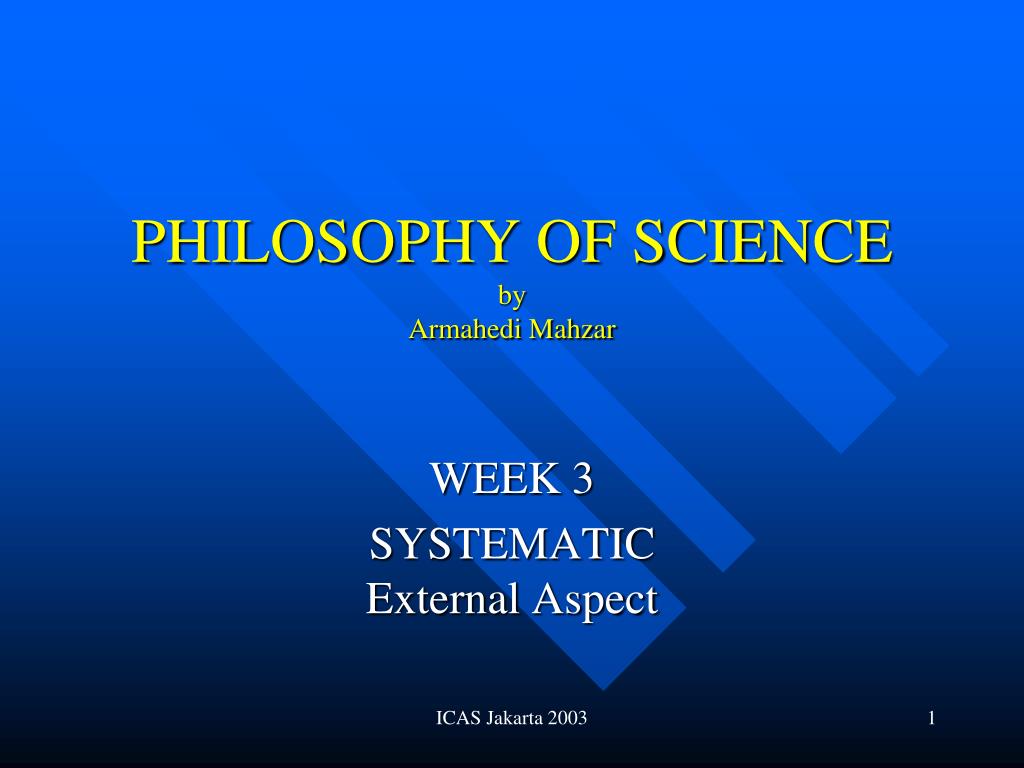 PHILOSOPHY OF SCIENCE
by
Armahedi Mahzar

WEEK 3

SYSTEMATIC
External Aspect

ICAS Jakarta 2003

1